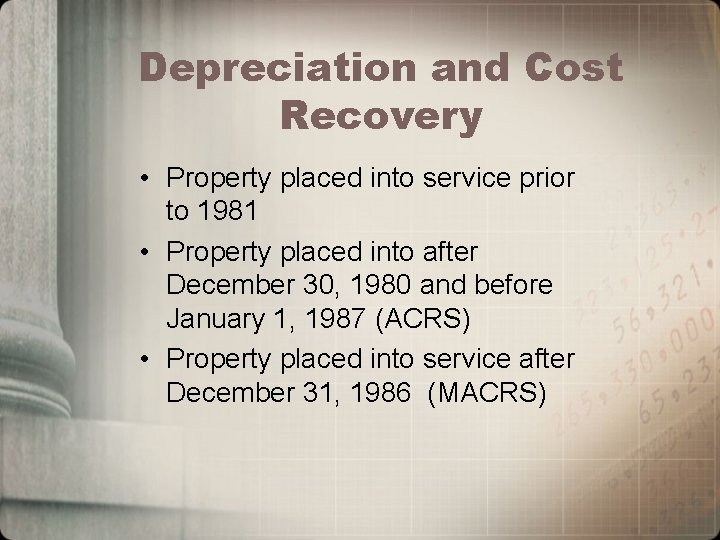 Depreciation and Cost Recovery

• Property placed into service prior to 1981
• Property placed into after December 30, 1980 and before January 1, 1987 (ACRS)
• Property placed into service after December 31, 1986 (MACRS)